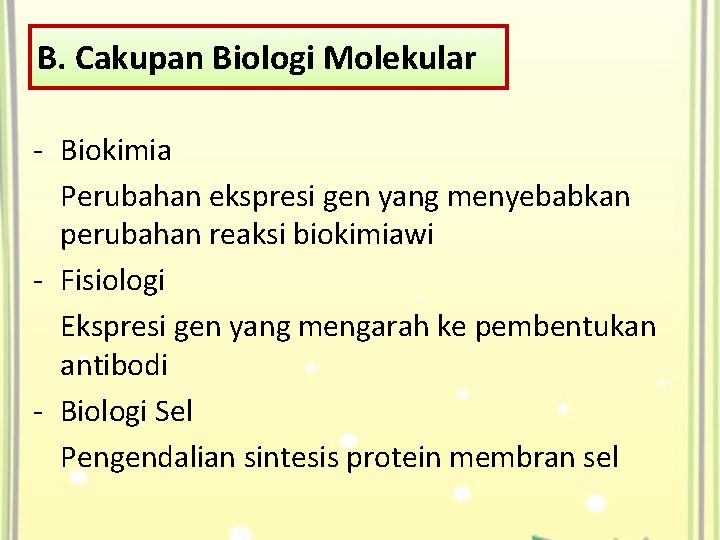 B. Cakupan Biologi Molekular

- Biokimia

Perubahan ekspresi gen yang menyebabkan perubahan reaksi biokimiawi

- Fisiologi

Ekspresi gen yang mengarah ke pembentukan antibodi

- Biologi Sel

Pengendalian sintesis protein membran sel